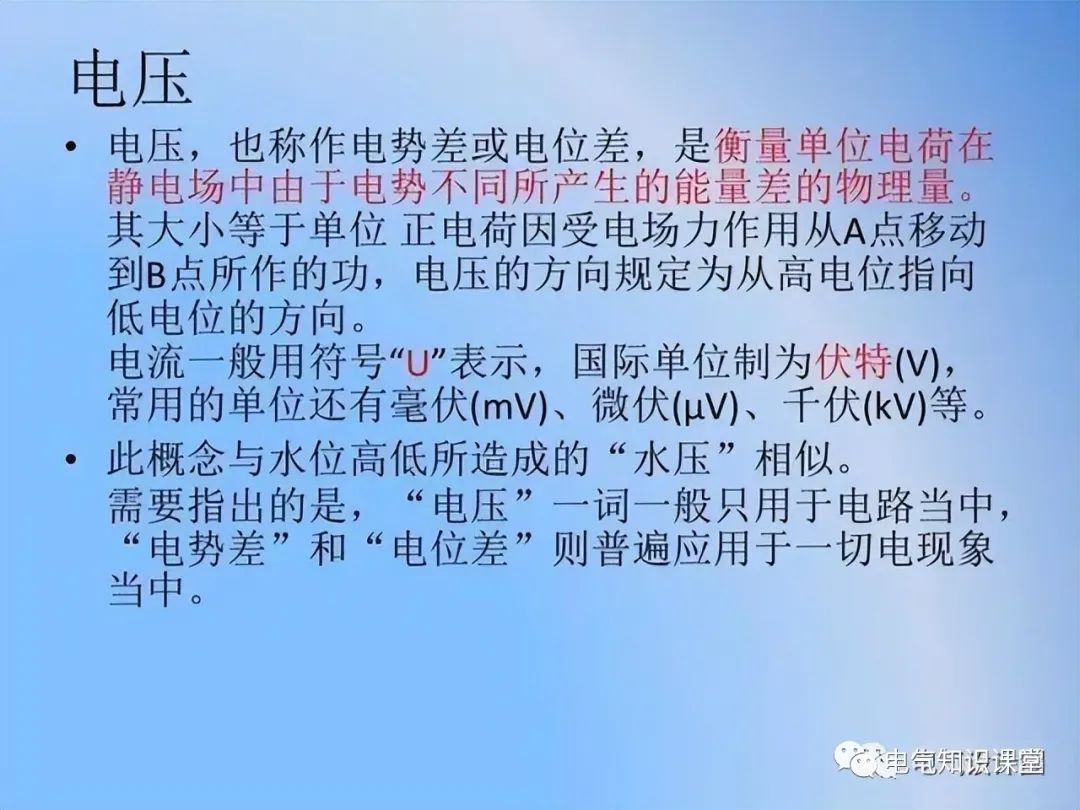 电压

• 电压，也称作电势差或电位差，是衡量单位电荷在静电场中由于电势不同所产生的能量差的物理量。其大小等于单位 正电荷因受电场力作用从A点移动到B点所作的功，电压的方向规定为从高电位指向低电位的方向。
电流一般用符号“U”表示，国际单位制为伏特(V)，常用的单位还有毫伏(mV)、微伏(μV)、千伏(kV)等。

• 此概念与水位高低所造成的“水压”相似。
需要指出的是，“电压”一词一般只用于电路当中，“电势差”和“电位差”则普遍应用于一切电现象当中。

电气知识课堂